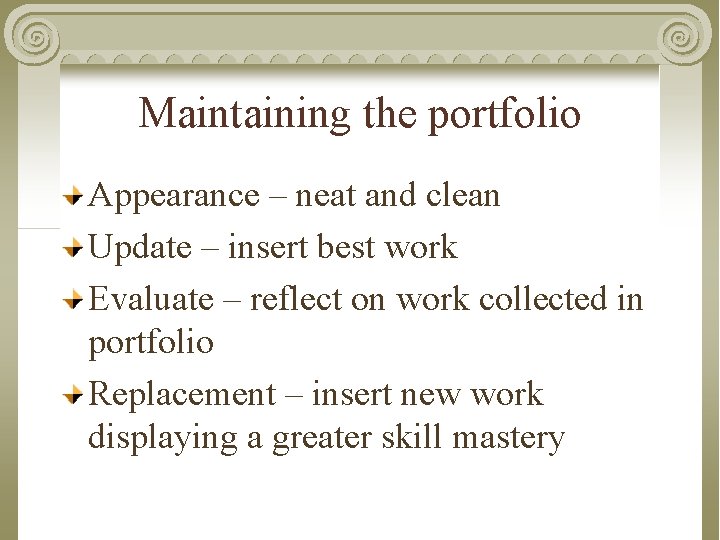 Maintaining the portfolio

Appearance – neat and clean

Update – insert best work

Evaluate – reflect on work collected in portfolio

Replacement – insert new work displaying a greater skill mastery